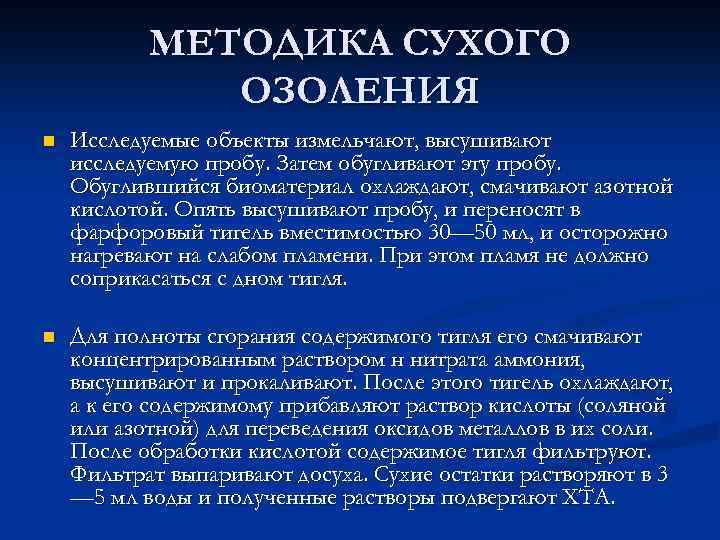 МЕТОДИКА СУХОГО ОЗОЛЕНИЯ

Исследуемые объекты измельчают, высушивают исследуемую пробу. Затем обугливают эту пробу. Обуглившийся биоматериал охлаждают, смачивают азотной кислотой. Опять высушивают пробу, и переносят в фарфоровый тигель вместимостью 30—50 мл, и осторожно нагревают на слабом пламени. При этом пламя не должно соприкасаться с дном тигля.

Для полноты сгорания содержимого тигля его смачивают концентрированным раствором н нитрата аммония, высушивают и прокаливают. После этого тигель охлаждают, а к его содержимому прибавляют раствор кислоты (соляной или азотной) для переведения оксидов металлов в их соли. После обработки кислотой содержимое тигля фильтруют. Фильтрат выпаривают досуха. Сухие остатки растворяют в 3—5 мл воды и полученные растворы подвергают ХТА.